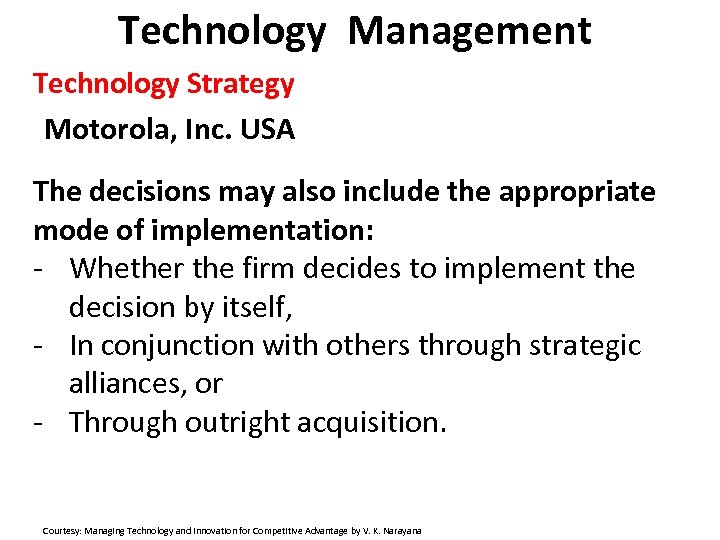 Technology Management

Technology Strategy

Motorola, Inc. USA

The decisions may also include the appropriate mode of implementation:

- Whether the firm decides to implement the decision by itself,
- In conjunction with others through strategic alliances, or
- Through outright acquisition.

Courtesy: Managing Technology and Innovation for Competitive Advantage by V. K. Narayana